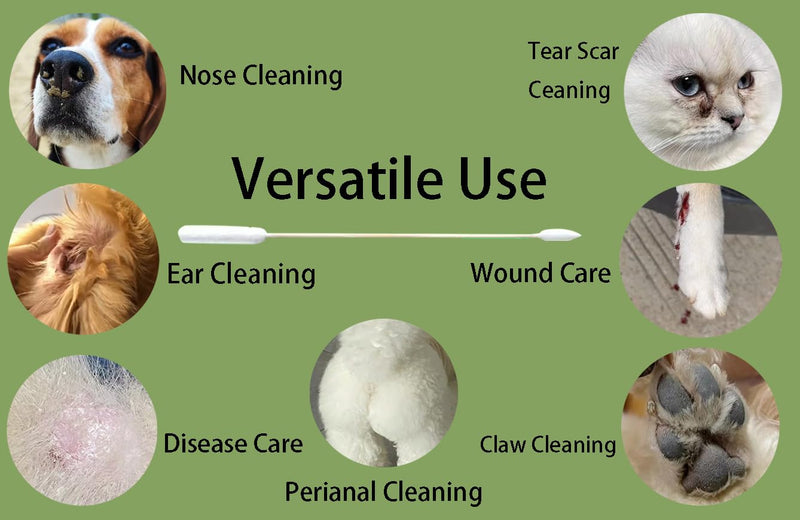 Nose Cleaning

Tear Scar Ceaning

Versatile Use

Ear Cleaning

Wound Care

Disease Care

Perianal Cleaning

Claw Cleaning